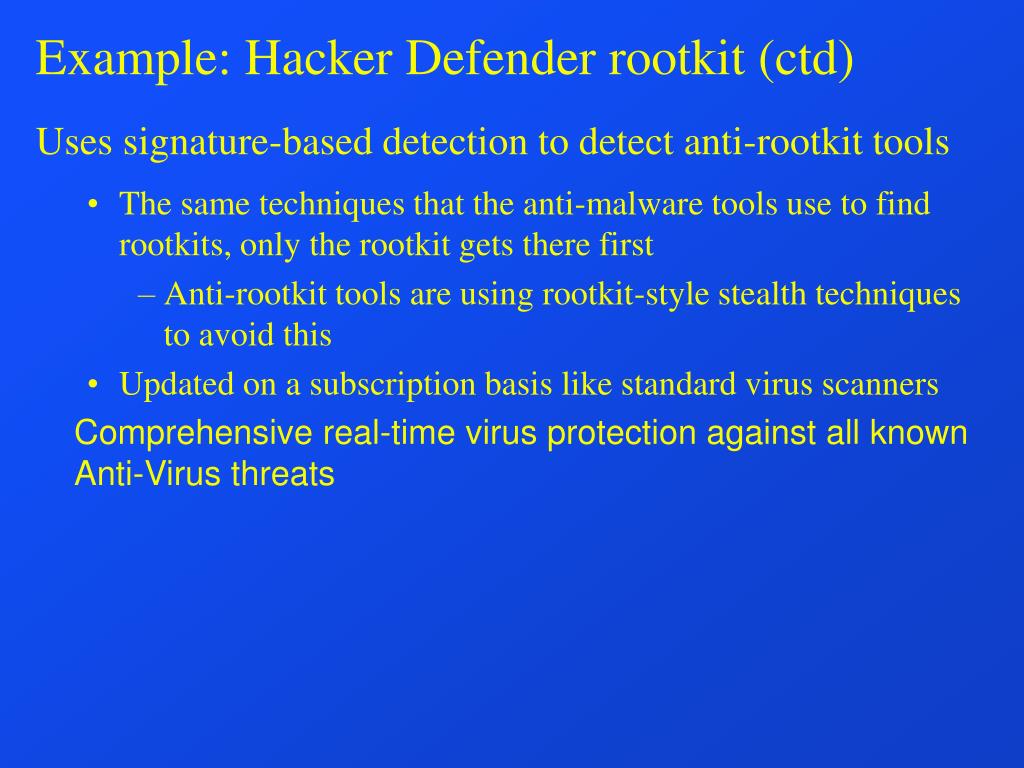 Example: Hacker Defender rootkit (ctd)

Uses signature-based detection to detect anti-rootkit tools

• The same techniques that the anti-malware tools use to find rootkits, only the rootkit gets there first

– Anti-rootkit tools are using rootkit-style stealth techniques to avoid this

• Updated on a subscription basis like standard virus scanners

Comprehensive real-time virus protection against all known Anti-Virus threats